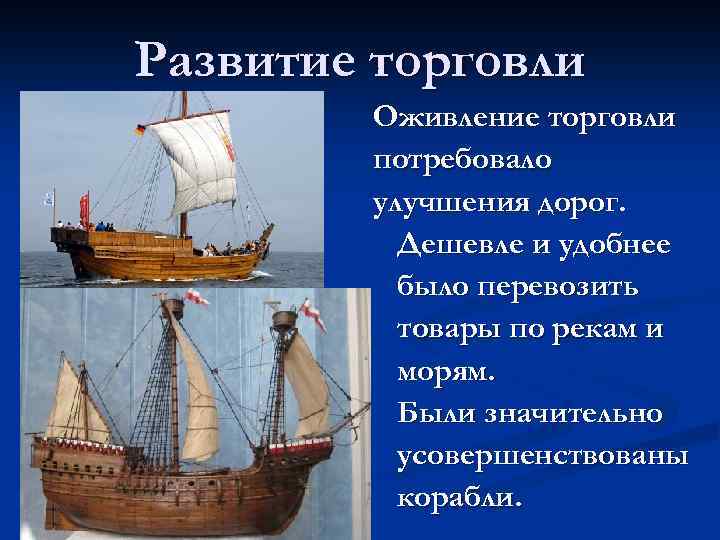 Развитие торговли

Оживление торговли потребовало улучшения дорог.

Дешевле и удобнее было перевозить товары по рекам и морям.

Были значительно усовершенствованы корабли.